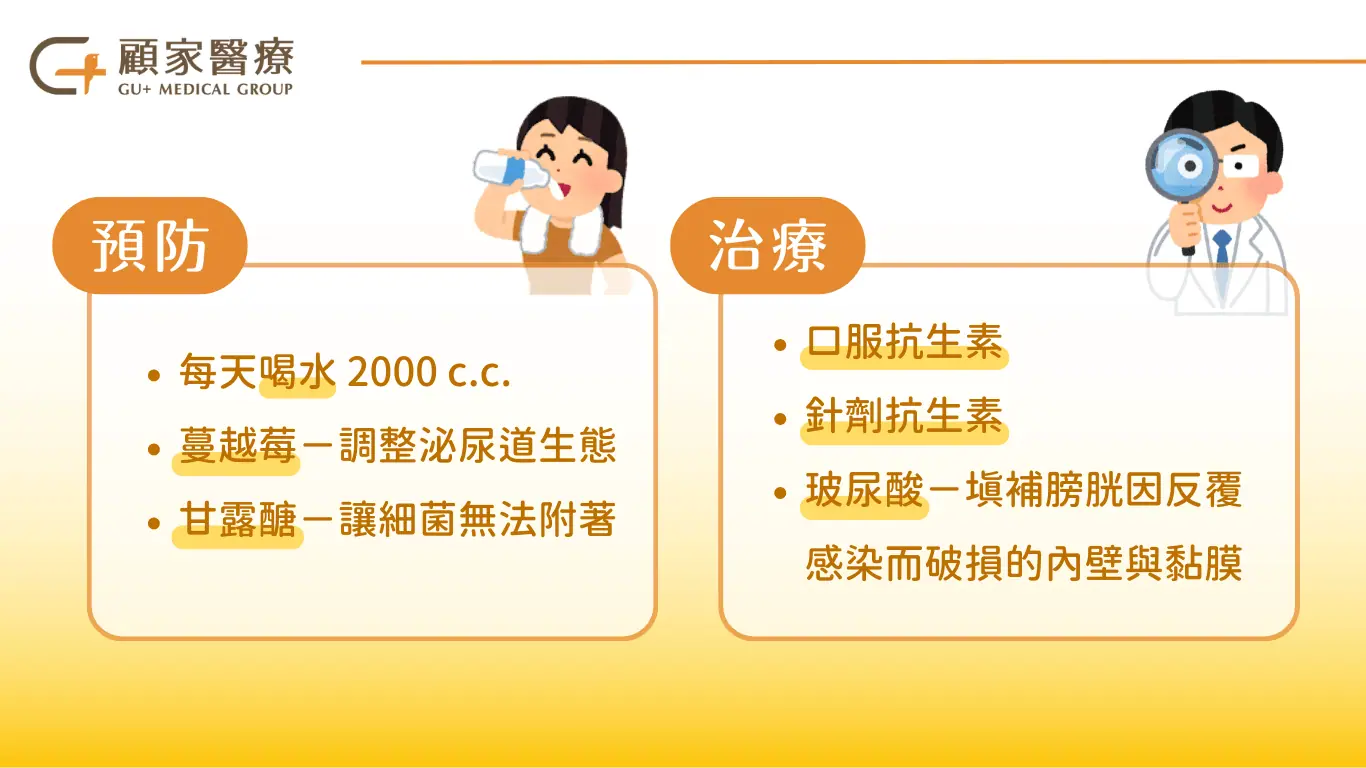 顧家醫療
GU+ MEDICAL GROUP

預防

• 每天喝水 2000 c.c.
• 蔓越莓－調整泌尿道生態
• 甘露醣－讓細菌無法附著

治療

• 口服抗生素
• 針劑抗生素
• 玻尿酸－填補膀胱因反覆感染而破損的內壁與黏膜